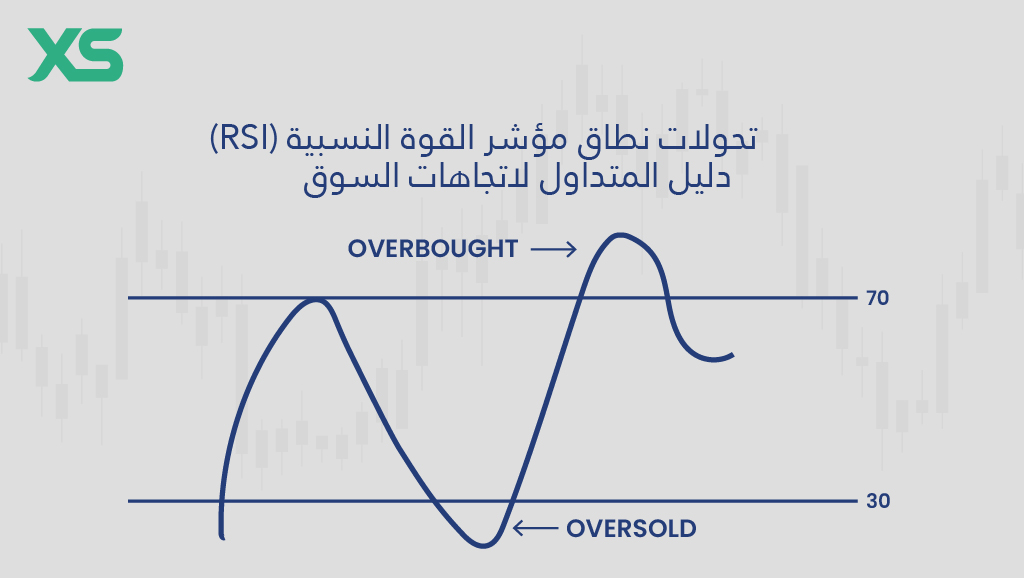 XS

تحولات نطاق مؤشر القوة النسبية (RSI)
دليل المتداول لاتجاهات السوق

OVERBOUGHT

70

30

OVERSOLD